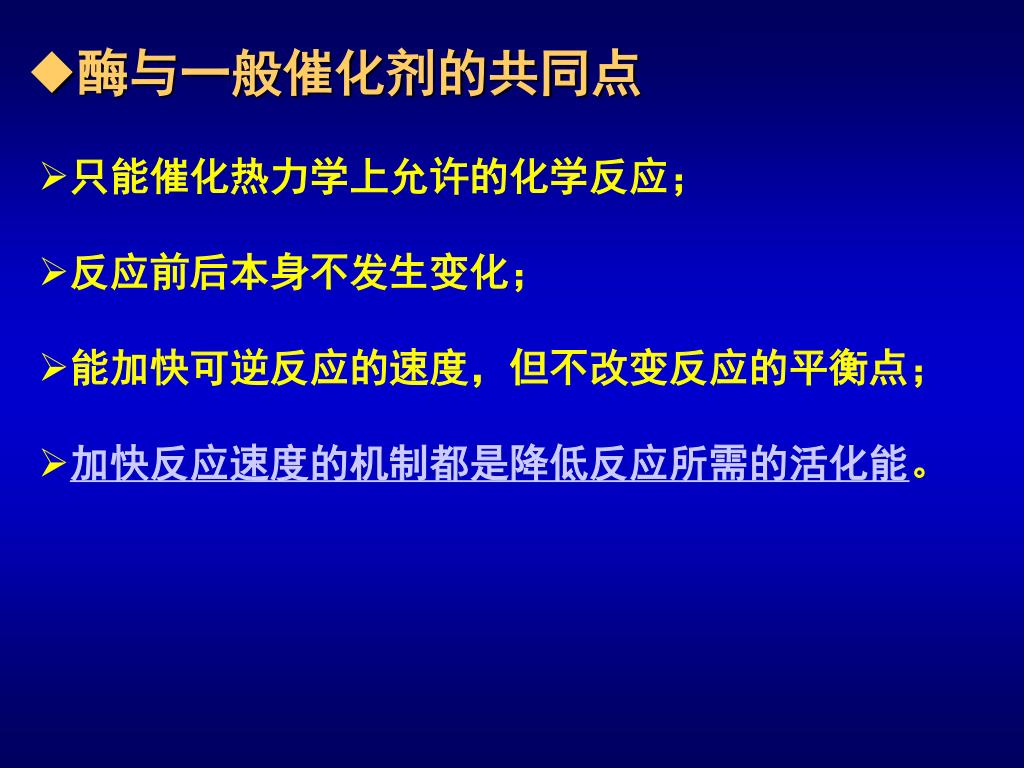 ◆酶与一般催化剂的共同点

➢只能催化热力学上允许的化学反应；

➢反应前后本身不发生变化；

➢能加快可逆反应的速度，但不改变反应的平衡点；

➢加快反应速度的机制都是降低反应所需的活化能。